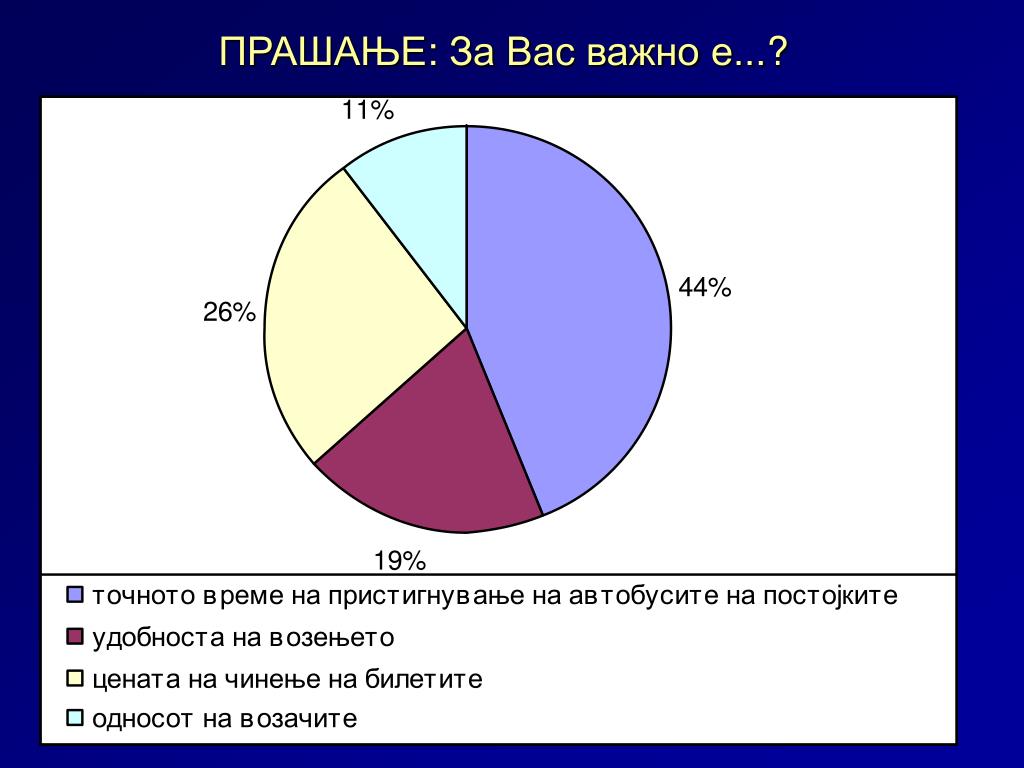 ПРАШАЊЕ: За Вас важно е...?

11%

44%

26%

19%

точното време на пристигнување на автобусите на постојките

удобноста на возењето

цената на чинење на билетите

односот на возачите